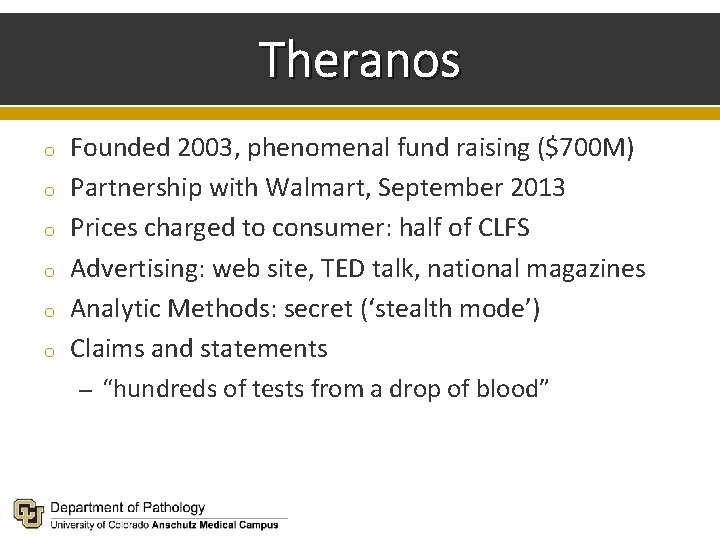 Theranos

o Founded 2003, phenomenal fund raising (\$700M)
o Partnership with Walmart, September 2013
o Prices charged to consumer: half of CLFS
o Advertising: web site, TED talk, national magazines
o Analytic Methods: secret ('stealth mode')
o Claims and statements
– "hundreds of tests from a drop of blood"

Department of Pathology
University of Colorado Anschutz Medical Campus